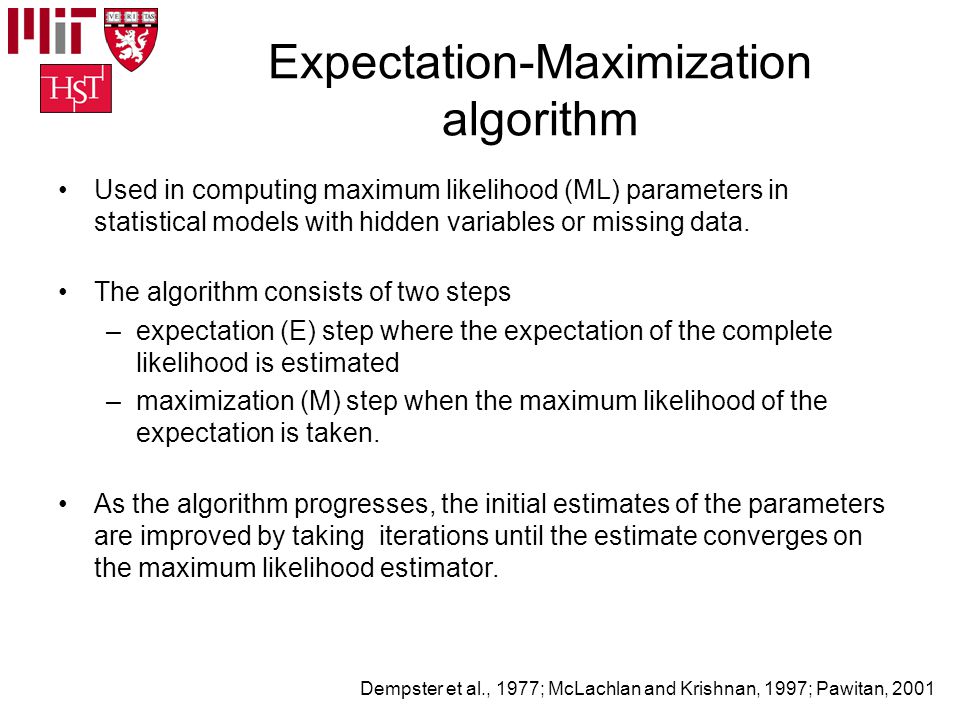 MIT

VE RI TAS

HST

Expectation-Maximization algorithm

• Used in computing maximum likelihood (ML) parameters in statistical models with hidden variables or missing data.

• The algorithm consists of two steps
– expectation (E) step where the expectation of the complete likelihood is estimated
– maximization (M) step when the maximum likelihood of the expectation is taken.

• As the algorithm progresses, the initial estimates of the parameters are improved by taking  iterations until the estimate converges on the maximum likelihood estimator.

Dempster et al., 1977; McLachlan and Krishnan, 1997; Pawitan, 2001